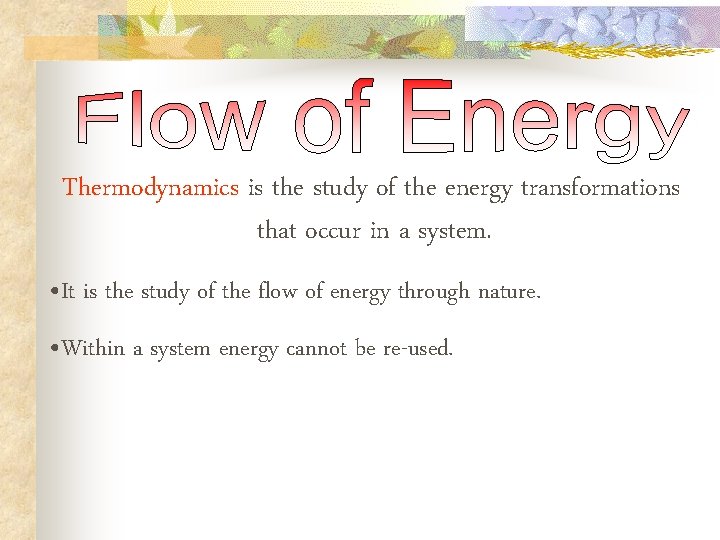 Flow of Energy

Thermodynamics is the study of the energy transformations that occur in a system.

•It is the study of the flow of energy through nature.

•Within a system energy cannot be re-used.